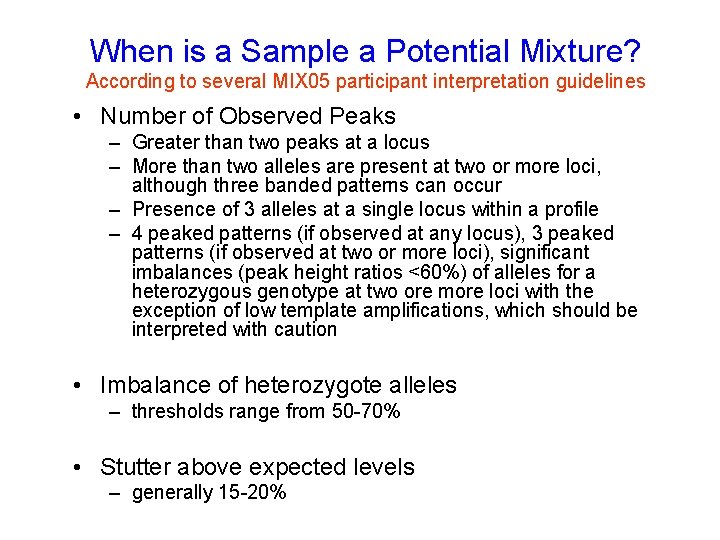 When is a Sample a Potential Mixture?
According to several MIX05 participant interpretation guidelines

• Number of Observed Peaks
– Greater than two peaks at a locus
– More than two alleles are present at two or more loci, although three banded patterns can occur
– Presence of 3 alleles at a single locus within a profile
– 4 peaked patterns (if observed at any locus), 3 peaked patterns (if observed at two or more loci), significant imbalances (peak height ratios <60%) of alleles for a heterozygous genotype at two ore more loci with the exception of low template amplifications, which should be interpreted with caution

• Imbalance of heterozygote alleles
– thresholds range from 50-70%

• Stutter above expected levels
– generally 15-20%